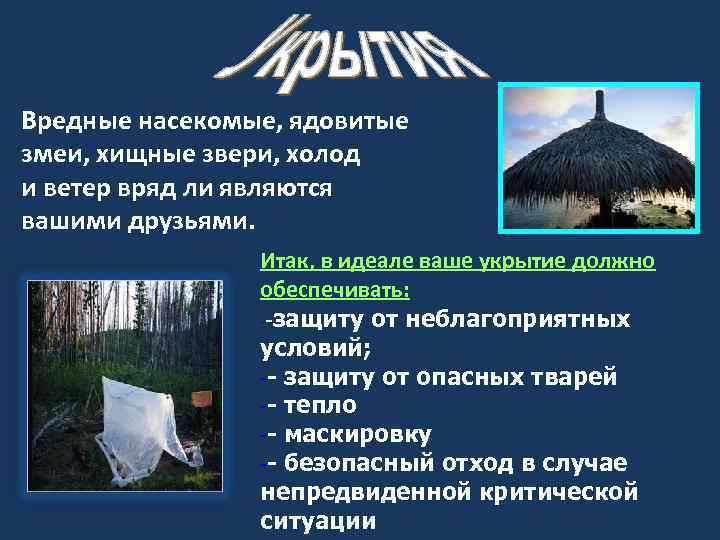 Укрытия

Вредные насекомые, ядовитые змеи, хищные звери, холод и ветер вряд ли являются вашими друзьями.

Итак, в идеале ваше укрытие должно обеспечивать:
-защиту от неблагоприятных условий;
-- защиту от опасных тварей
-- тепло
-- маскировку
-- безопасный отход в случае непредвиденной критической ситуации